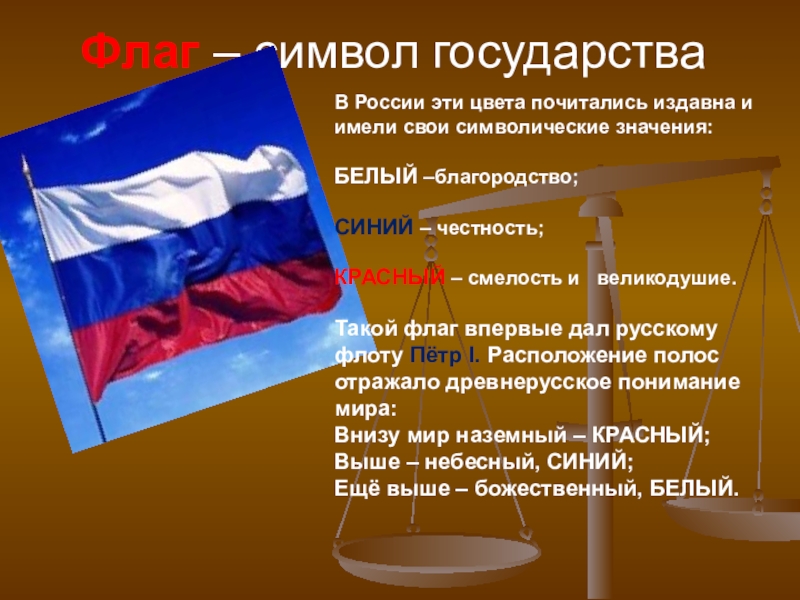 Флаг – символ государства

В России эти цвета почитались издавна и имели свои символические значения:

БЕЛЫЙ –благородство;

СИНИЙ – честность;

КРАСНЫЙ – смелость и великодушие.

Такой флаг впервые дал русскому флоту Пётр I. Расположение полос отражало древнерусское понимание мира:
Внизу мир наземный – КРАСНЫЙ;
Выше – небесный, СИНИЙ;
Ещё выше – божественный, БЕЛЫЙ.